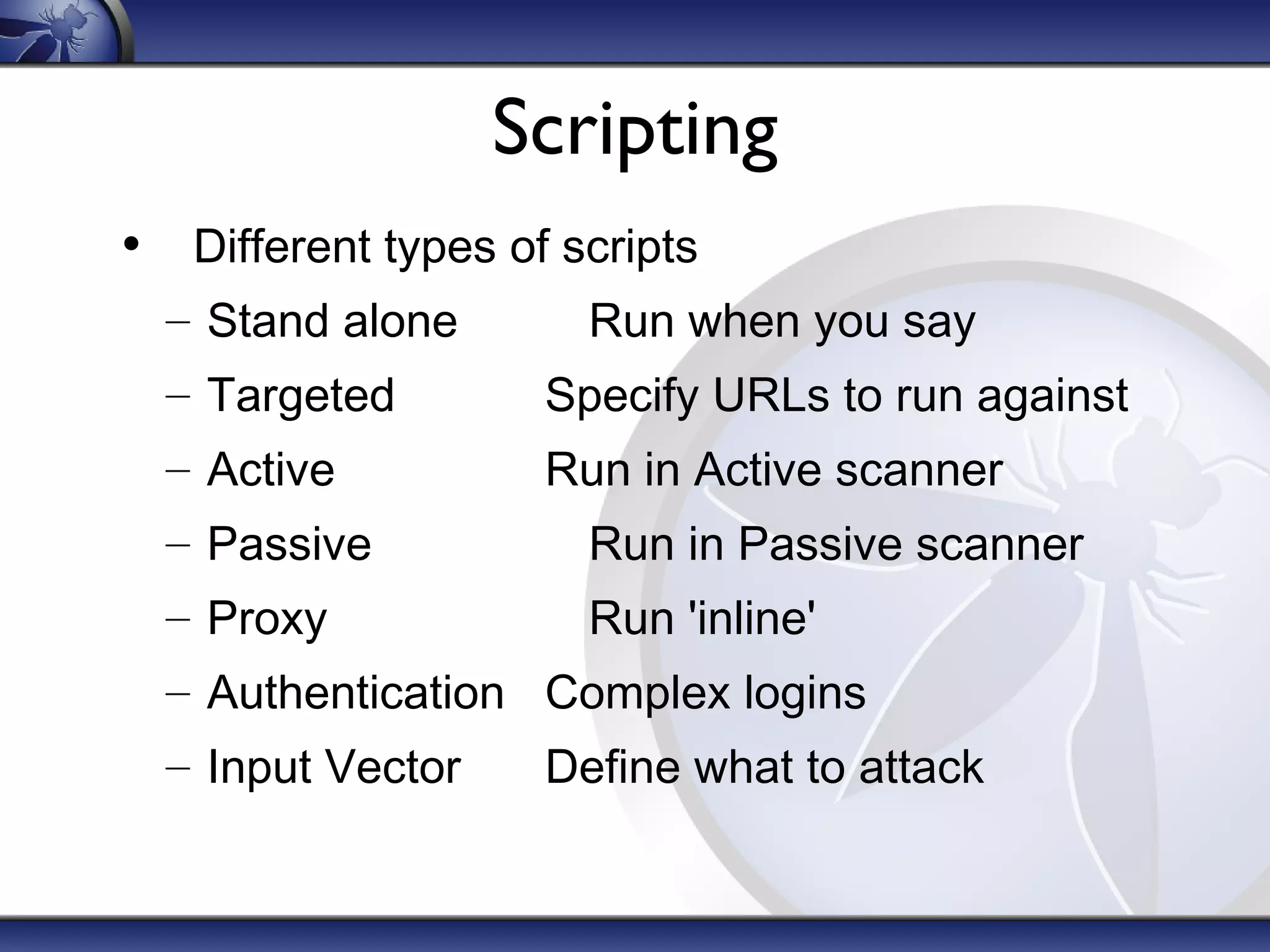 Scripting

• Different types of scripts
– Stand alone Run when you say
– Targeted Specify URLs to run against
– Active Run in Active scanner
– Passive Run in Passive scanner
– Proxy Run 'inline'
– Authentication Complex logins
– Input Vector Define what to attack